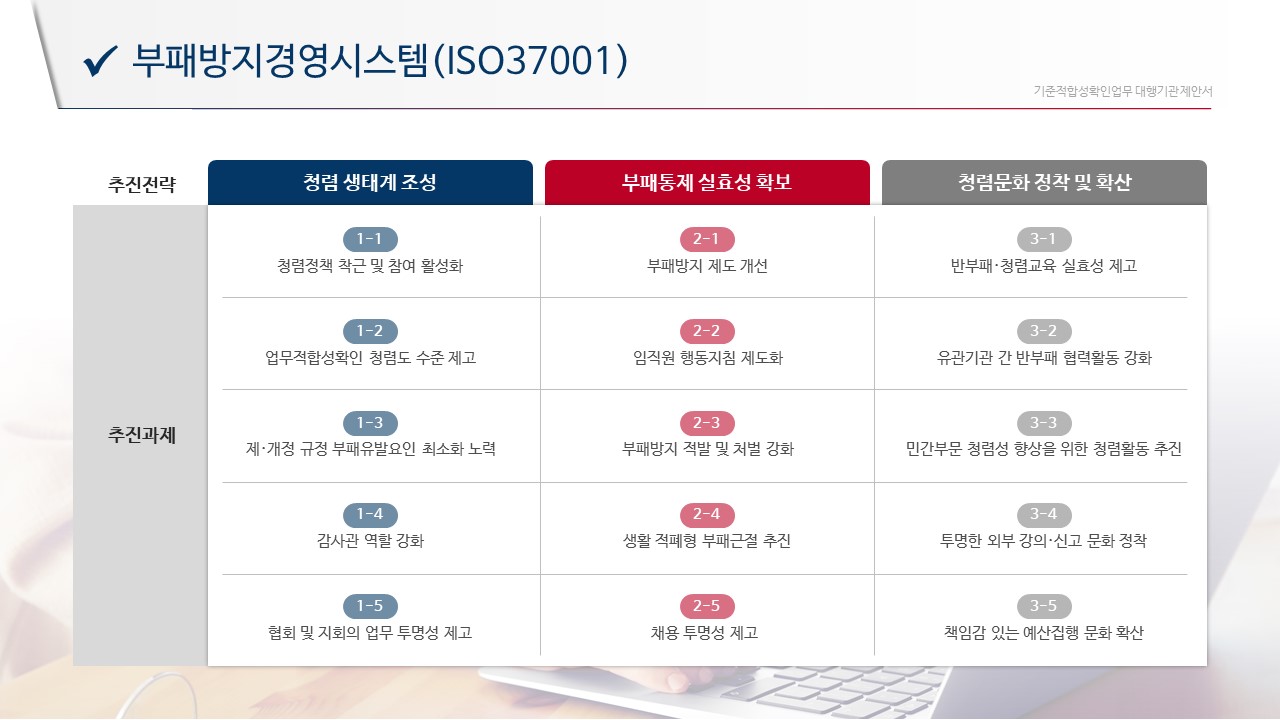 ✔ 부패방지경영시스템(ISO37001)

기준적합성확인업무 대행기관제안서

| 추진전략 | 청렴 생태계 조성 | 부패통제 실효성 확보 | 청렴문화 정착 및 확산 |
|---|---|---|---|
| 추진과제 | 1-1 청렴정책 착근 및 참여 활성화 | 2-1 부패방지 제도 개선 | 3-1 반부패·청렴교육 실효성 제고 |
| | 1-2 업무적합성확인 청렴도 수준 제고 | 2-2 임직원 행동지침 제도화 | 3-2 유관기관 간 반부패 협력활동 강화 |
| | 1-3 제·개정 규정 부패유발요인 최소화 노력 | 2-3 부패방지 적발 및 처벌 강화 | 3-3 민간부문 청렴성 향상을 위한 청렴활동 추진 |
| | 1-4 감사관 역할 강화 | 2-4 생활 적폐형 부패근절 추진 | 3-4 투명한 외부 강의·신고 문화 정착 |
| | 1-5 협회 및 지회의 업무 투명성 제고 | 2-5 채용 투명성 제고 | 3-5 책임감 있는 예산집행 문화 확산 |